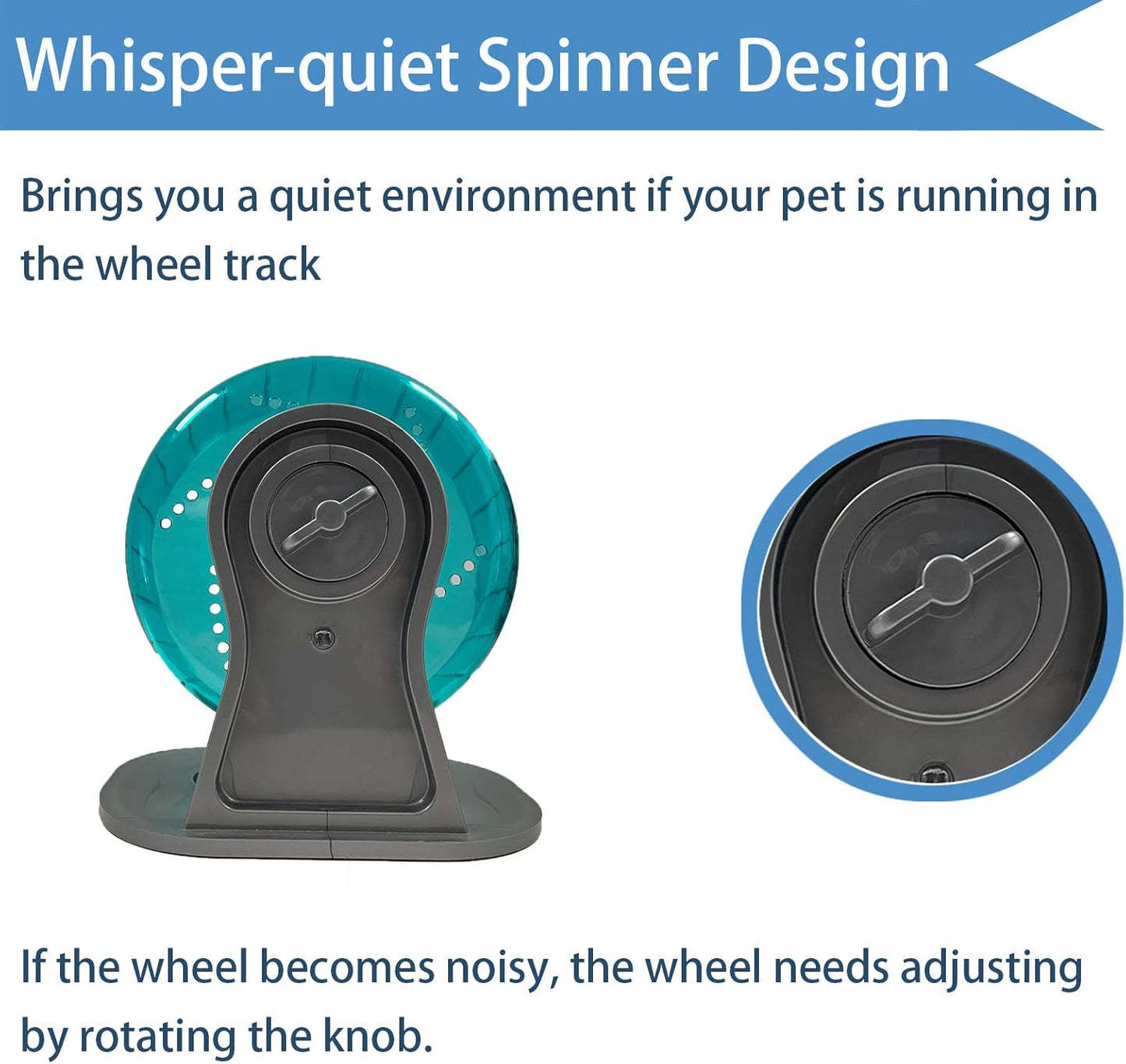 Whisper-quiet Spinner Design

Brings you a quiet environment if your pet is running in the wheel track

If the wheel becomes noisy, the wheel needs adjusting by rotating the knob.